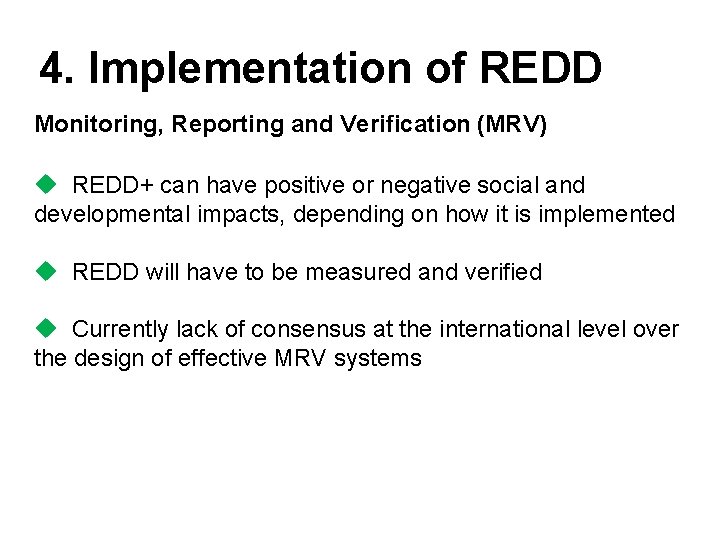 4. Implementation of REDD

Monitoring, Reporting and Verification (MRV)

◆ REDD+ can have positive or negative social and developmental impacts, depending on how it is implemented

◆ REDD will have to be measured and verified

◆ Currently lack of consensus at the international level over the design of effective MRV systems